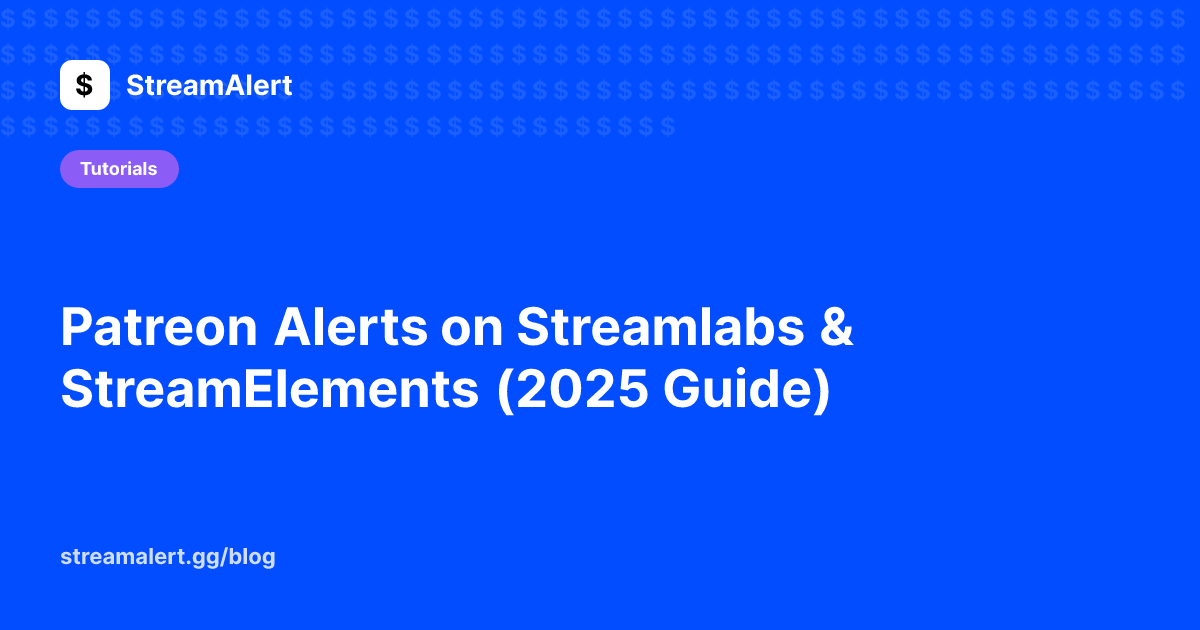 $ StreamAlert

Tutorials

Patreon Alerts on Streamlabs & StreamElements (2025 Guide)

streamalert.gg/blog